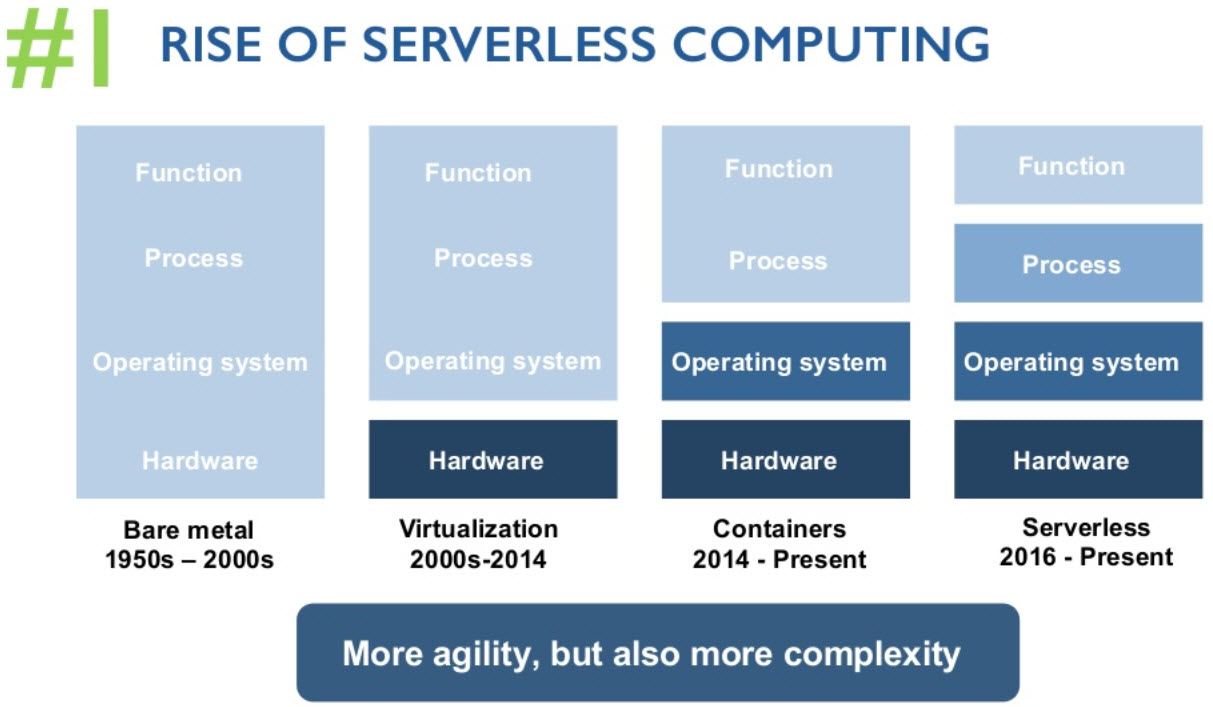 #1 RISE OF SERVERLESS COMPUTING

Function
Process
Operating system
Hardware

Bare metal
1950s – 2000s

Function
Process
Operating system
Hardware

Virtualization
2000s-2014

Function
Process
Operating system
Hardware

Containers
2014 - Present

Function
Process
Operating system
Hardware

Serverless
2016 - Present

More agility, but also more complexity